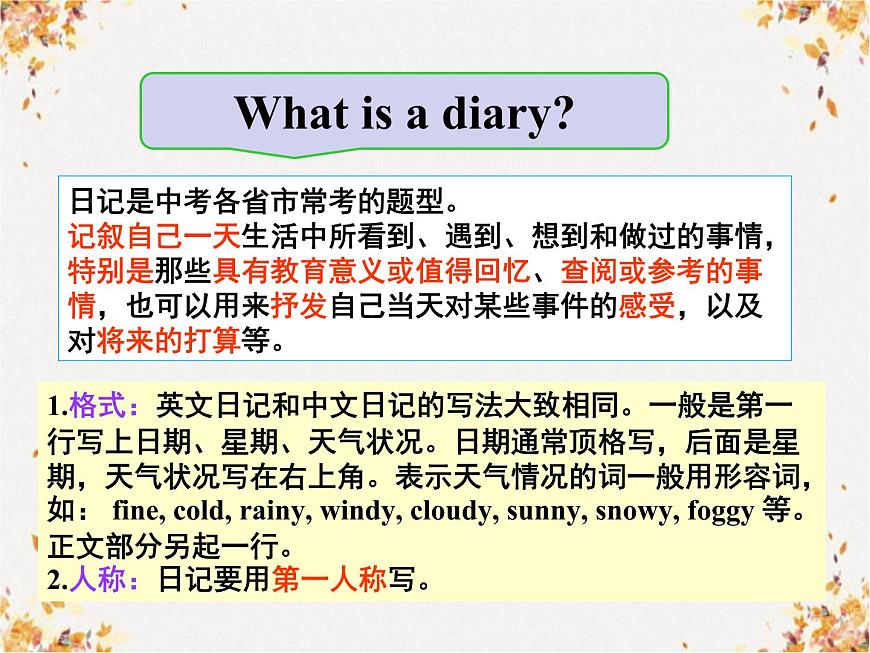 What is a diary?

日记是中考各省市常考的题型。
记叙自己一天生活中所看到、遇到、想到和做过的事情，特别是那些具有教育意义或值得回忆、查阅或参考的事情，也可以用来抒发自己当天对某些事件的感受，以及对将来的打算等。

1.格式：英文日记和中文日记的写法大致相同。一般是第一行写上日期、星期、天气状况。日期通常顶格写，后面是星期，天气状况写在右上角。表示天气情况的词一般用形容词，如： fine, cold, rainy, windy, cloudy, sunny, snowy, foggy 等。正文部分另起一行。
2.人称：日记要用第一人称写。